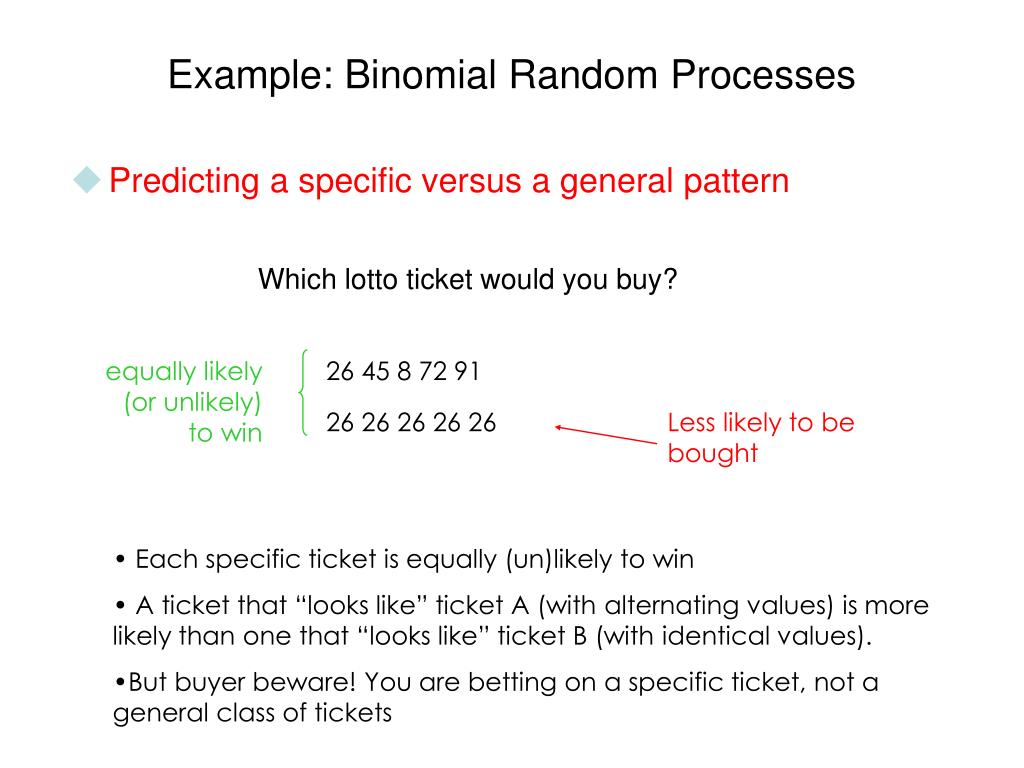 Example: Binomial Random Processes

Predicting a specific versus a general pattern

Which lotto ticket would you buy?

equally likely (or unlikely) to win

26 45 8 72 91

26 26 26 26 26

Less likely to be bought

• Each specific ticket is equally (un)likely to win

• A ticket that “looks like” ticket A (with alternating values) is more likely than one that “looks like” ticket B (with identical values).

•But buyer beware! You are betting on a specific ticket, not a general class of tickets